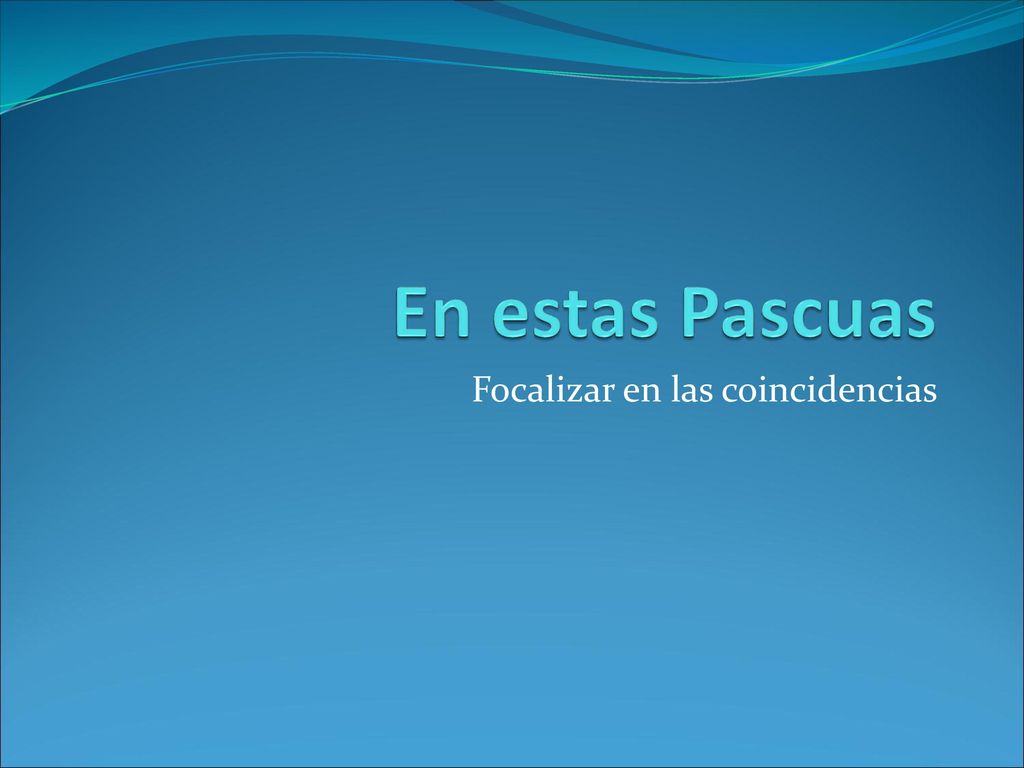 En estas Pascuas

Focalizar en las coincidencias